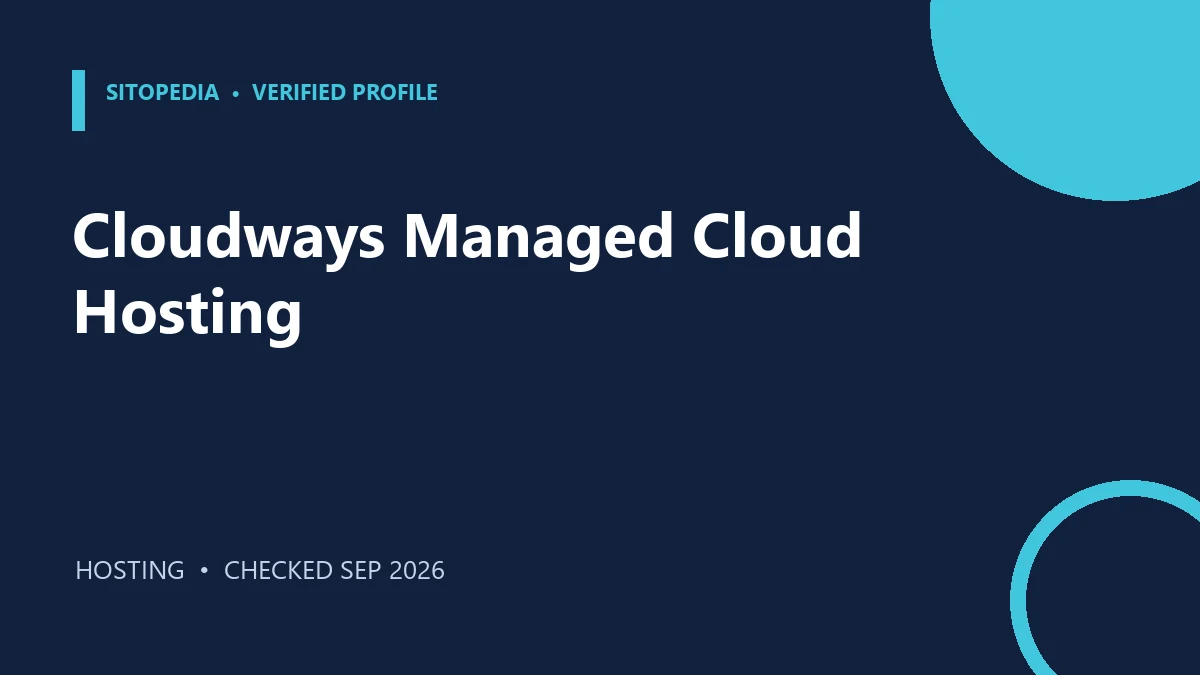 SITOPEDIA • VERIFIED PROFILE

Cloudways Managed Cloud Hosting

HOSTING • CHECKED SEP 2026